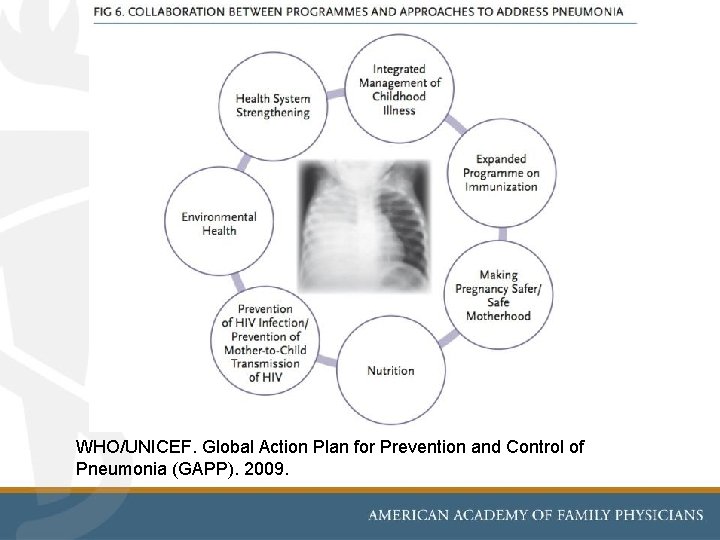 FIG 6. COLLABORATION BETWEEN PROGRAMMES AND APPROACHES TO ADDRESS PNEUMONIA

Integrated Management of Childhood Illness

Expanded Programme on Immunization

Making Pregnancy Safer/ Safe Motherhood

Nutrition

Prevention of HIV Infection/ Prevention of Mother-to-Child Transmission of HIV

Environmental Health

Health System Strengthening

WHO/UNICEF. Global Action Plan for Prevention and Control of Pneumonia (GAPP). 2009.

AMERICAN ACADEMY OF FAMILY PHYSICIANS